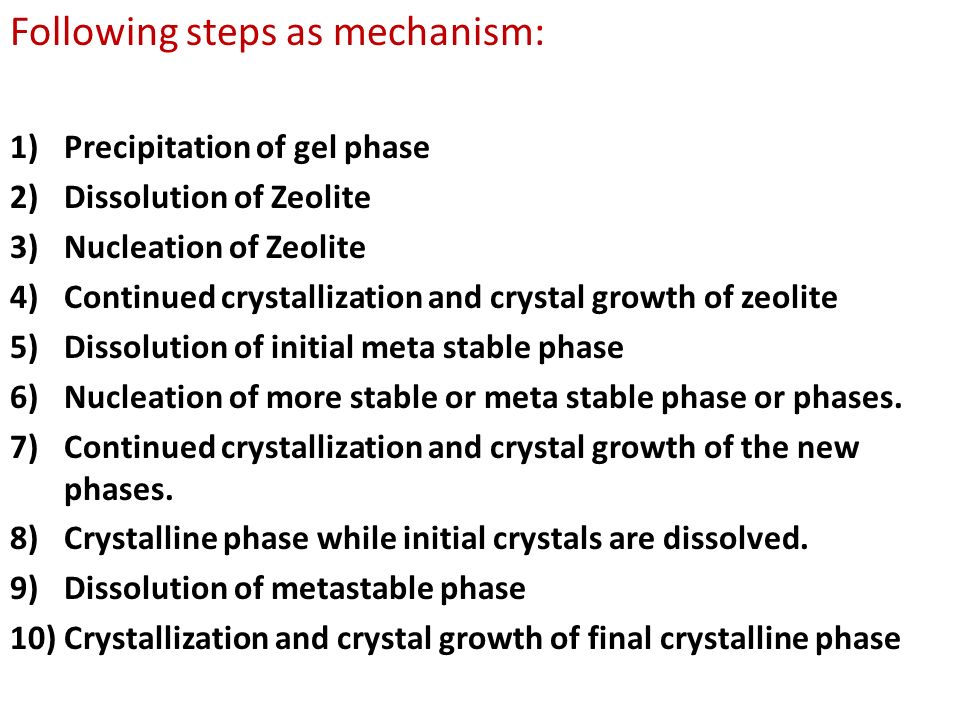 Following steps as mechanism:

1) Precipitation of gel phase
2) Dissolution of Zeolite
3) Nucleation of Zeolite
4) Continued crystallization and crystal growth of zeolite
5) Dissolution of initial meta stable phase
6) Nucleation of more stable or meta stable phase or phases.
7) Continued crystallization and crystal growth of the new phases.
8) Crystalline phase while initial crystals are dissolved.
9) Dissolution of metastable phase
10) Crystallization and crystal growth of final crystalline phase